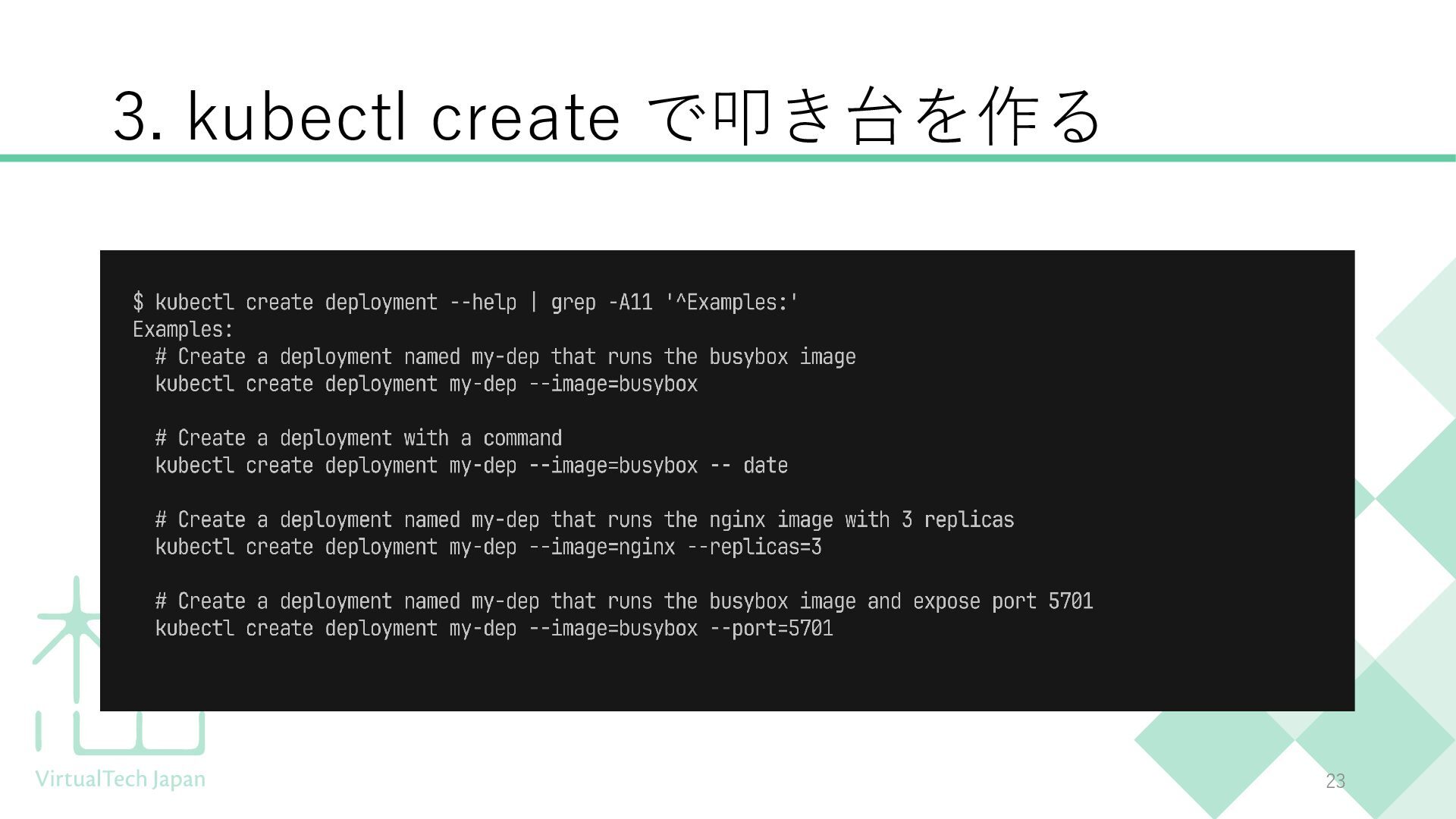 3. kubectl create で叩き台を作る

$ kubectl create deployment --help | grep -A11 '^Examples:'
Examples:
  # Create a deployment named my-dep that runs the busybox image
  kubectl create deployment my-dep --image=busybox

  # Create a deployment with a command
  kubectl create deployment my-dep --image=busybox -- date

  # Create a deployment named my-dep that runs the nginx image with 3 replicas
  kubectl create deployment my-dep --image=nginx --replicas=3

  # Create a deployment named my-dep that runs the busybox image and expose port 5701
  kubectl create deployment my-dep --image=busybox --port=5701

VirtualTech Japan

23